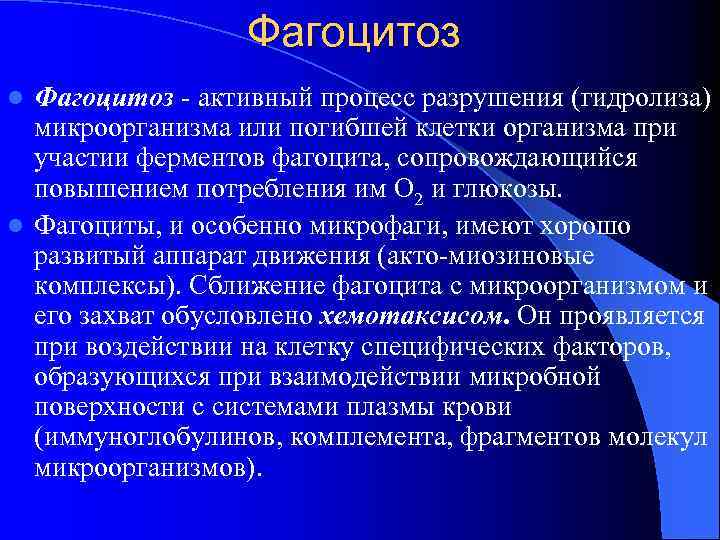 Фагоцитоз

Фагоцитоз - активный процесс разрушения (гидролиза) микроорганизма или погибшей клетки организма при участии ферментов фагоцита, сопровождающийся повышением потребления им $O_2$ и глюкозы.

Фагоциты, и особенно микрофаги, имеют хорошо развитый аппарат движения (акто-миозиновые комплексы). Сближение фагоцита с микроорганизмом и его захват обусловлено хемотаксисом. Он проявляется при воздействии на клетку специфических факторов, образующихся при взаимодействии микробной поверхности с системами плазмы крови (иммуноглобулинов, комплемента, фрагментов молекул микроорганизмов).